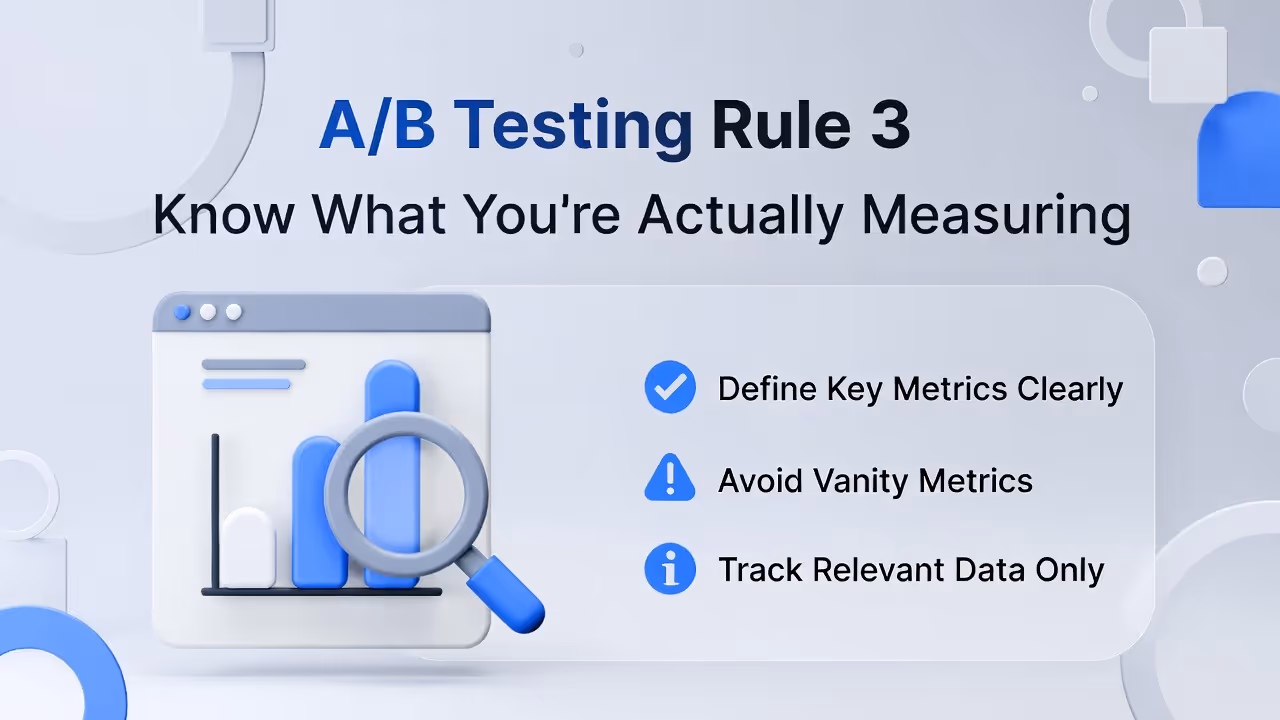 A/B Testing Rule 3
Know What You're Actually Measuring

Define Key Metrics Clearly

Avoid Vanity Metrics

Track Relevant Data Only